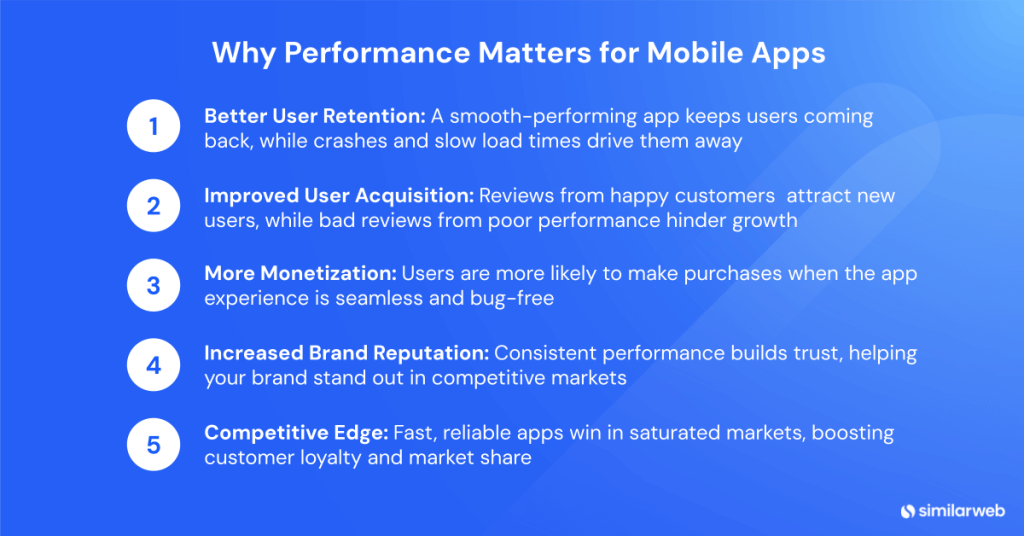 Why Performance Matters for Mobile Apps

1 Better User Retention: A smooth-performing app keeps users coming back, while crashes and slow load times drive them away

2 Improved User Acquisition: Reviews from happy customers attract new users, while bad reviews from poor performance hinder growth

3 More Monetization: Users are more likely to make purchases when the app experience is seamless and bug-free

4 Increased Brand Reputation: Consistent performance builds trust, helping your brand stand out in competitive markets

5 Competitive Edge: Fast, reliable apps win in saturated markets, boosting customer loyalty and market share

similarweb